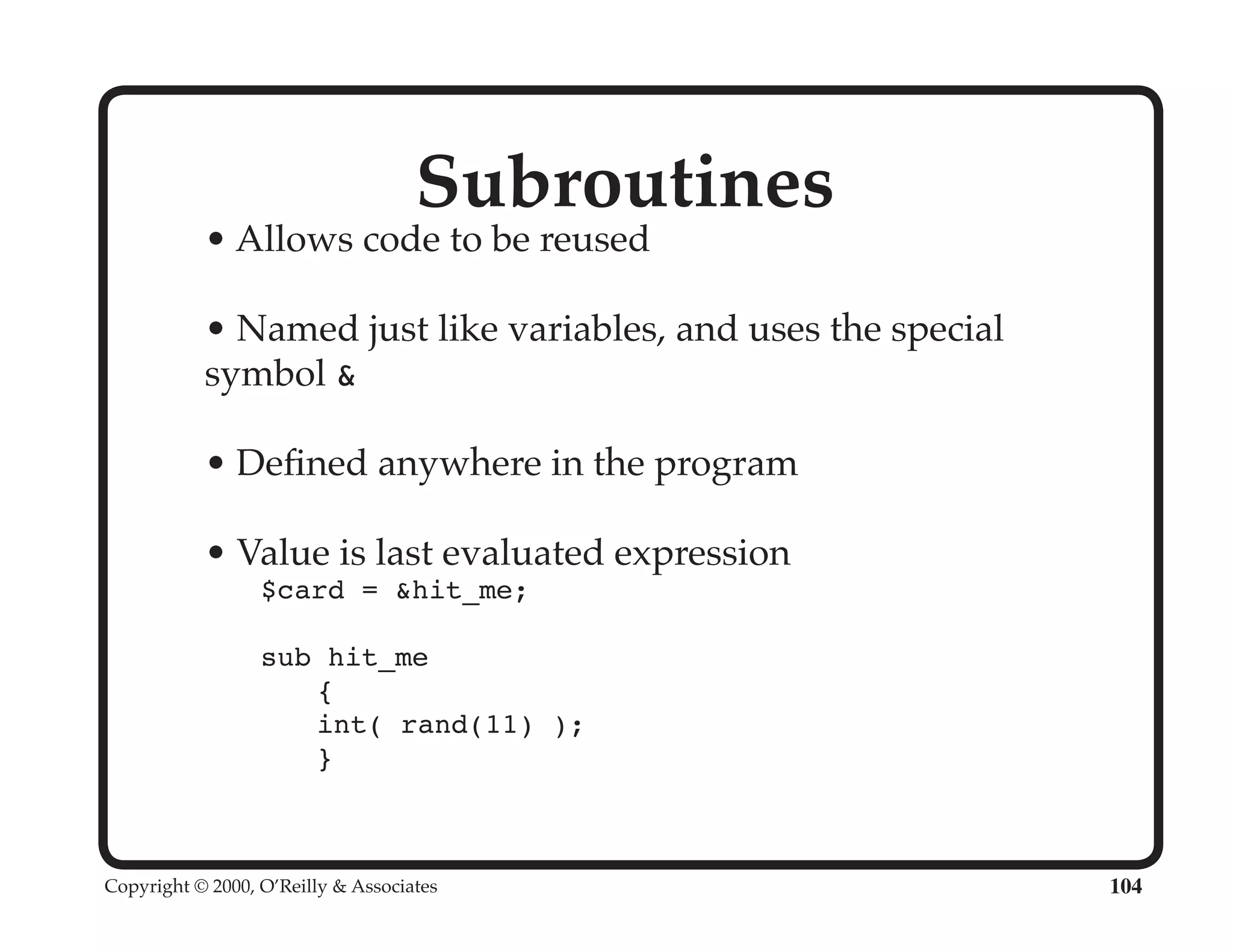 Subroutines

• Allows code to be reused

• Named just like variables, and uses the special symbol &

• Defined anywhere in the program

• Value is last evaluated expression

$card = &hit_me;

sub hit_me
    {
    int( rand(11) );
    }

Copyright © 2000, O'Reilly & Associates

104